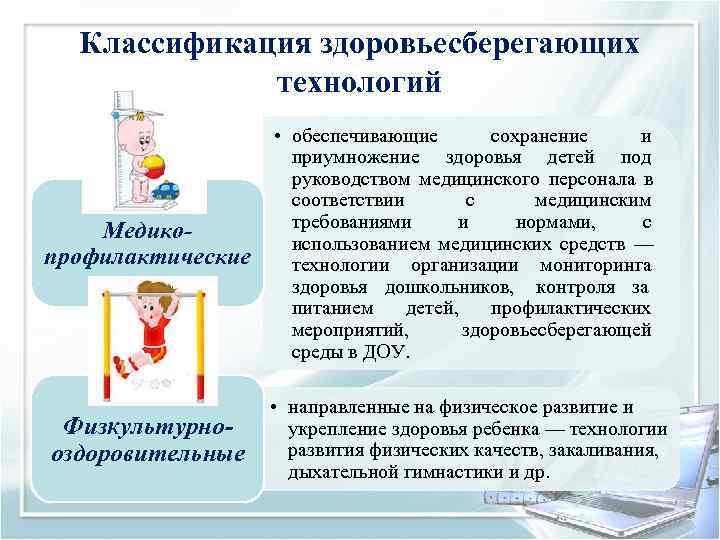 Классификация здоровьесберегающих технологий

Медико-профилактические

• обеспечивающие сохранение и приумножение здоровья детей под руководством медицинского персонала в соответствии с медицинским требованиями и нормами, с использованием медицинских средств — технологии организации мониторинга здоровья дошкольников, контроля за питанием детей, профилактических мероприятий, здоровьесберегающей среды в ДОУ.

Физкультурно-оздоровительные

• направленные на физическое развитие и укрепление здоровья ребенка — технологии развития физических качеств, закаливания, дыхательной гимнастики и др.